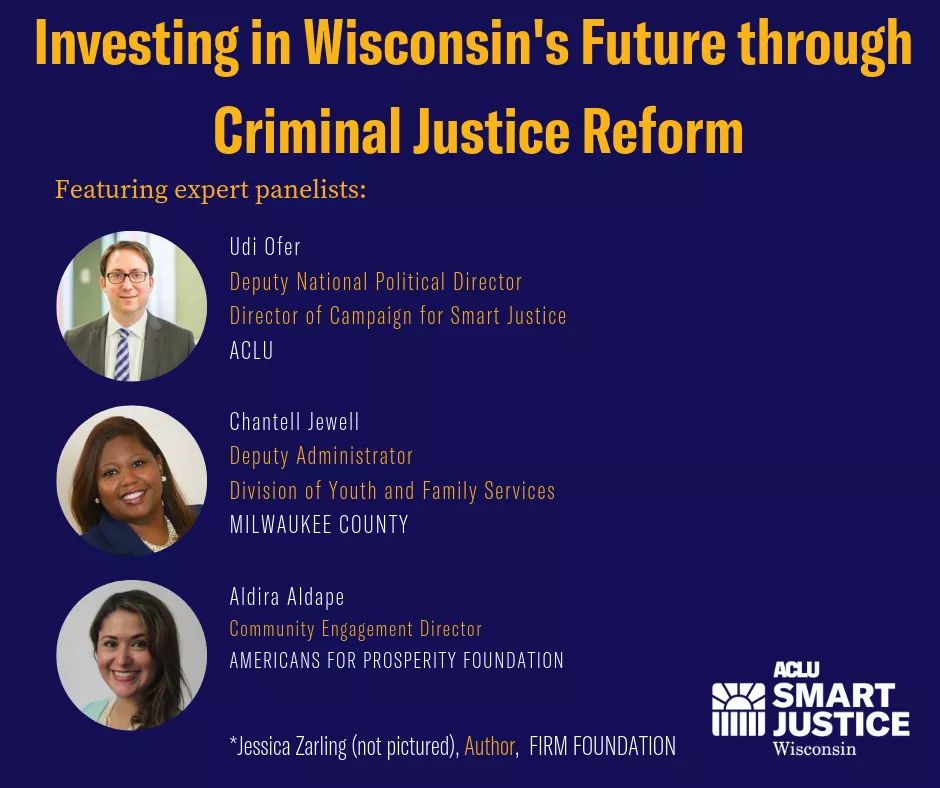 Investing in Wisconsin's Future through Criminal Justice Reform

Featuring expert panelists:

Udi Ofer
Deputy National Political Director
Director of Campaign for Smart Justice
ACLU

Chantell Jewell
Deputy Administrator
Division of Youth and Family Services
MILWAUKEE COUNTY

Aldira Aldape
Community Engagement Director
AMERICANS FOR PROSPERITY FOUNDATION

*Jessica Zarling (not pictured), Author, FIRM FOUNDATION

ACLU
SMART
JUSTICE
Wisconsin